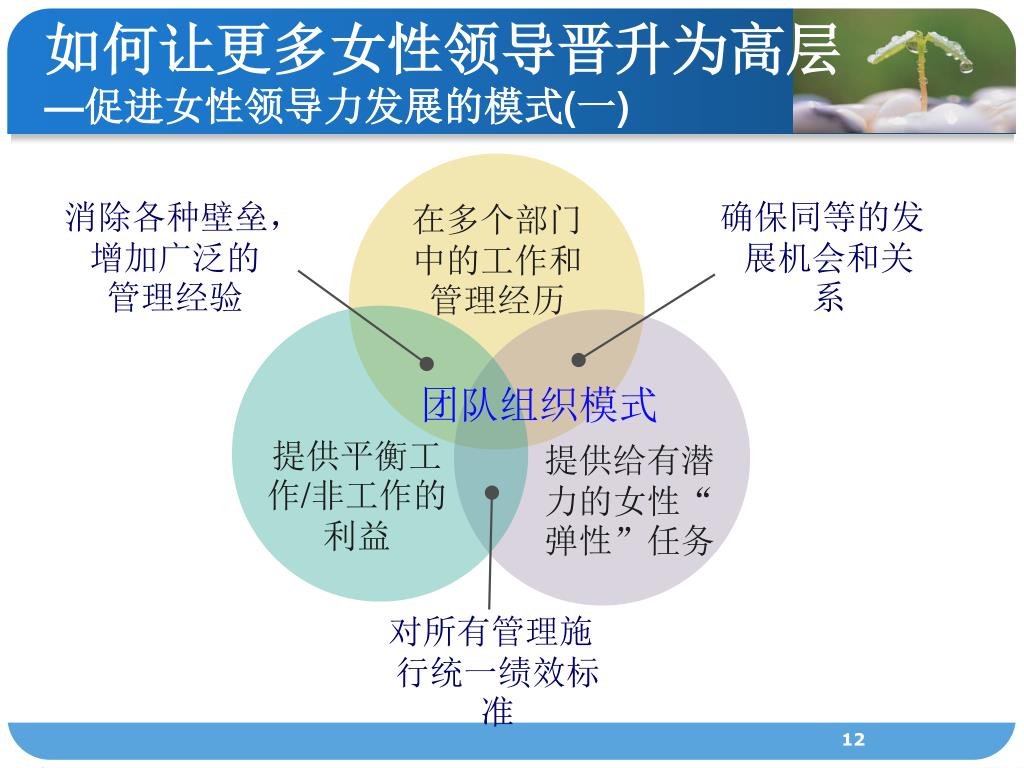 如何让更多女性领导晋升为高层
—促进女性领导力发展的模式(一)

消除各种壁垒，增加广泛的管理经验

在多个部门中的工作和管理经历

确保同等的发展机会和关系

团队组织模式

提供平衡工作/非工作的利益

提供给有潜力的女性“弹性”任务

对所有管理施行统一绩效标准

12